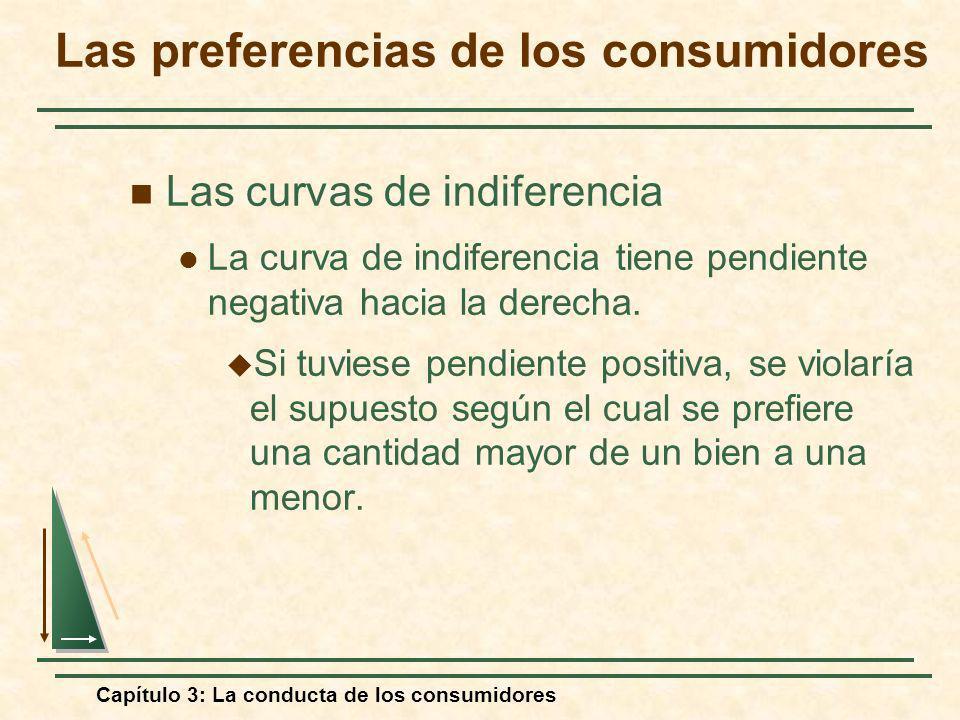 Las preferencias de los consumidores

Las curvas de indiferencia

La curva de indiferencia tiene pendiente negativa hacia la derecha.

Si tuviese pendiente positiva, se violaría el supuesto según el cual se prefiere una cantidad mayor de un bien a una menor.

Capítulo 3: La conducta de los consumidores